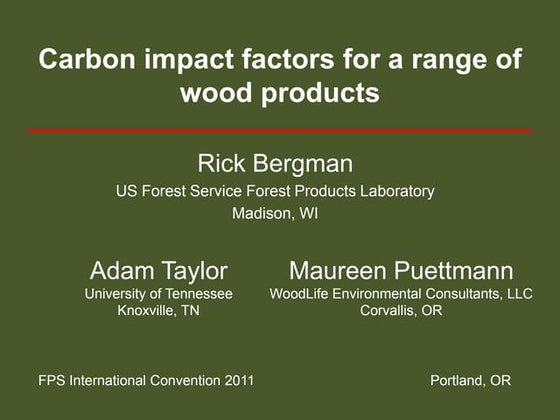 Carbon impact factors for a range of wood products

Rick Bergman
US Forest Service Forest Products Laboratory
Madison, WI

Adam Taylor
University of Tennessee
Knoxville, TN

Maureen Puettmann
WoodLife Environmental Consultants, LLC
Corvallis, OR

FPS International Convention 2011

Portland, OR